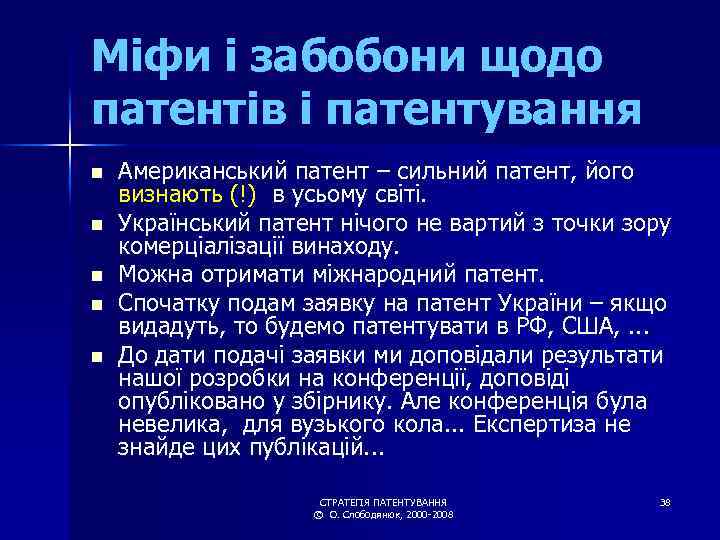 Міфи і забобони щодо патентів і патентування

- Американський патент – сильний патент, його визнають (!) в усьому світі.
- Український патент нічого не вартий з точки зору комерціалізації винаходу.
- Можна отримати міжнародний патент.
- Спочатку подам заявку на патент України – якщо видадуть, то будемо патентувати в РФ, США, ...
- До дати подачі заявки ми доповідали результати нашої розробки на конференції, доповіді опубліковано у збірнику. Але конференція була невелика, для вузького кола... Експертиза не знайде цих публікацій...

СТРАТЕГІЯ ПАТЕНТУВАННЯ
© О. Слободянюк, 2000-2008

38